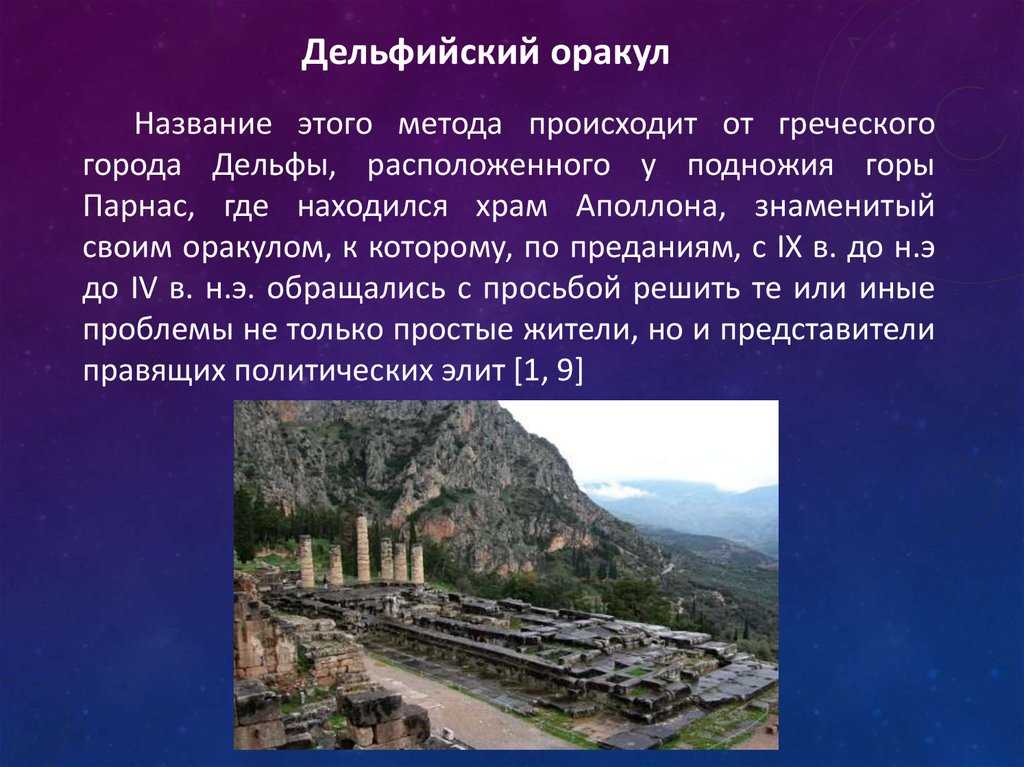 Дельфийский оракул

Название этого метода происходит от греческого города Дельфы, расположенного у подножия горы Парнас, где находился храм Аполлона, знаменитый своим оракулом, к которому, по преданиям, с IX в. до н.э до IV в. н.э. обращались с просьбой решить те или иные проблемы не только простые жители, но и представители правящих политических элит [1, 9]